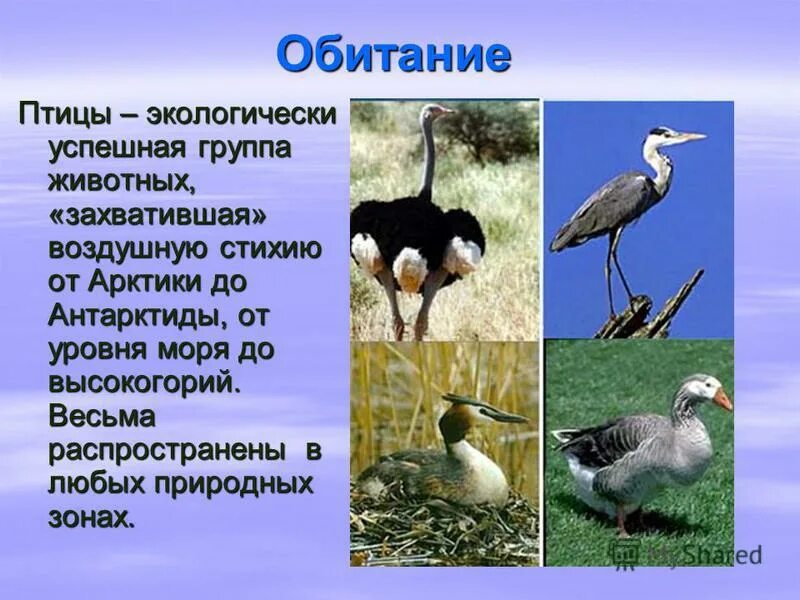 Обитание

Птицы – экологически успешная группа животных, «захватившая» воздушную стихию от Арктики до Антарктиды, от уровня моря до высокогорий. Весьма распространены в любых природных зонах.

MyShared